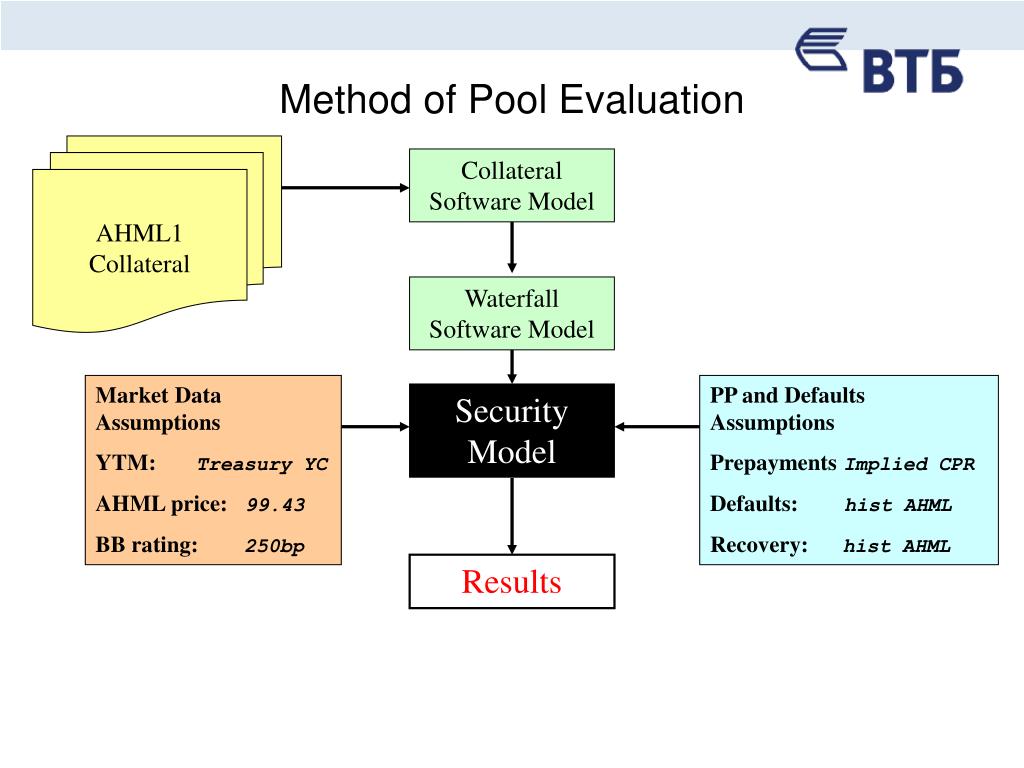 ВТБ

Method of Pool Evaluation

AHML1 Collateral

Collateral Software Model

Waterfall Software Model

Market Data Assumptions

YTM: Treasury YC

AHML price: 99.43

BB rating: 250bp

Security Model

PP and Defaults Assumptions

Prepayments Implied CPR

Defaults: hist AHML

Recovery: hist AHML

Results